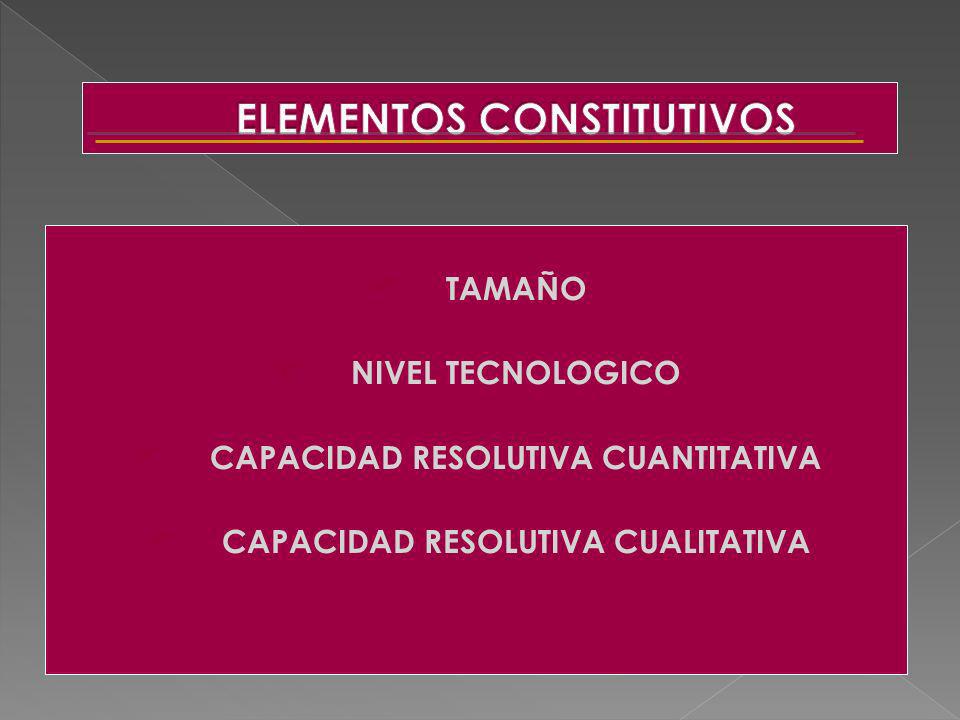 ELEMENTOS CONSTITUTIVOS

TAMAÑO

NIVEL TECNOLOGICO

CAPACIDAD RESOLUTIVA CUANTITATIVA

CAPACIDAD RESOLUTIVA CUALITATIVA